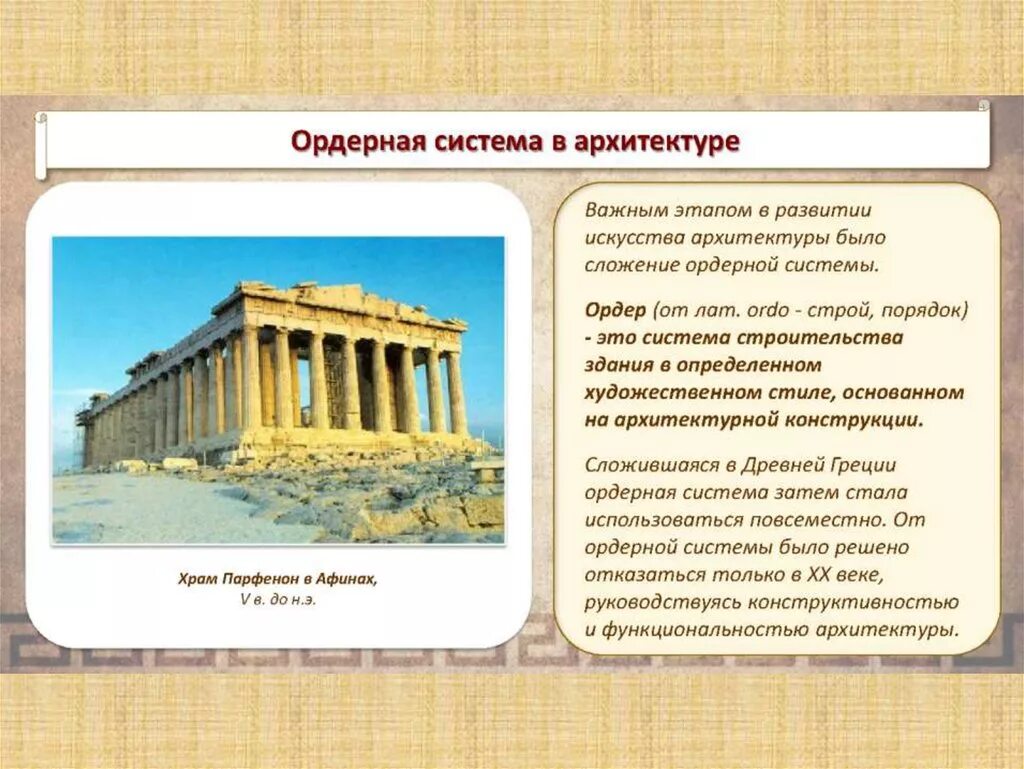 Ордерная система в архитектуре

Храм Парфенон в Афинах, V в. до н.э.

Важным этапом в развитии искусства архитектуры было сложение ордерной системы.

Ордер (от лат. ordo - строй, порядок) - это система строительства здания в определенном художественном стиле, основанном на архитектурной конструкции.

Сложившаяся в Древней Греции ордерная система затем стала использоваться повсеместно. От ордерной системы было решено отказаться только в XX веке, руководствуясь конструктивностью и функциональностью архитектуры.